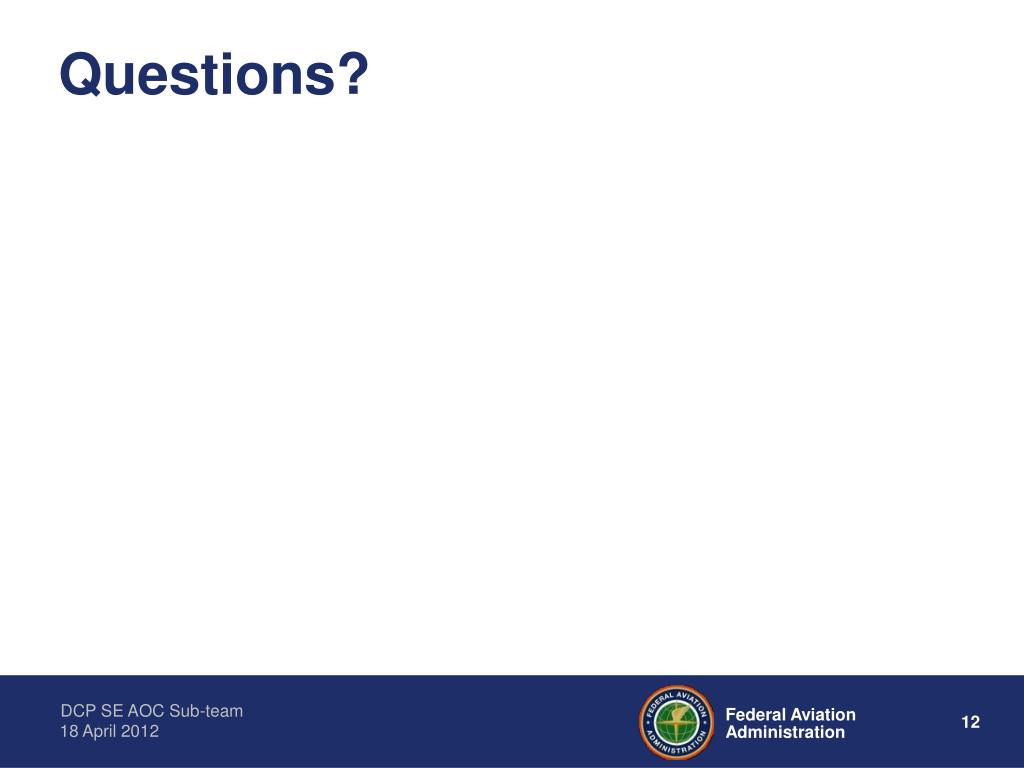 Questions?

DCP SE AOC Sub-team
18 April 2012

FEDERAL AVIATION ADMINISTRATION

Federal Aviation Administration

12